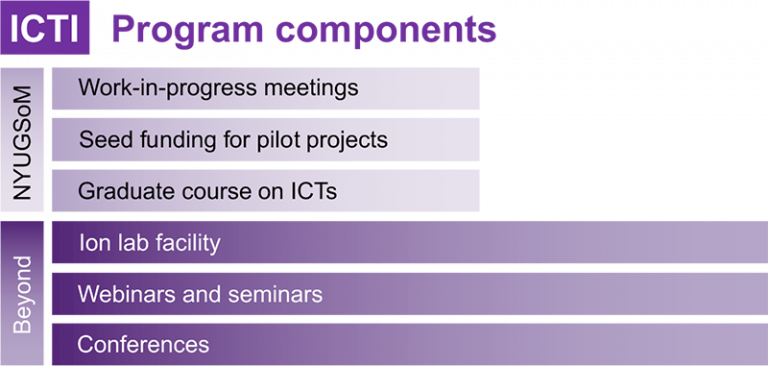 ICTI Program components

NYUGSoM

Work-in-progress meetings

Seed funding for pilot projects

Graduate course on ICTs

Beyond

Ion lab facility

Webinars and seminars

Conferences